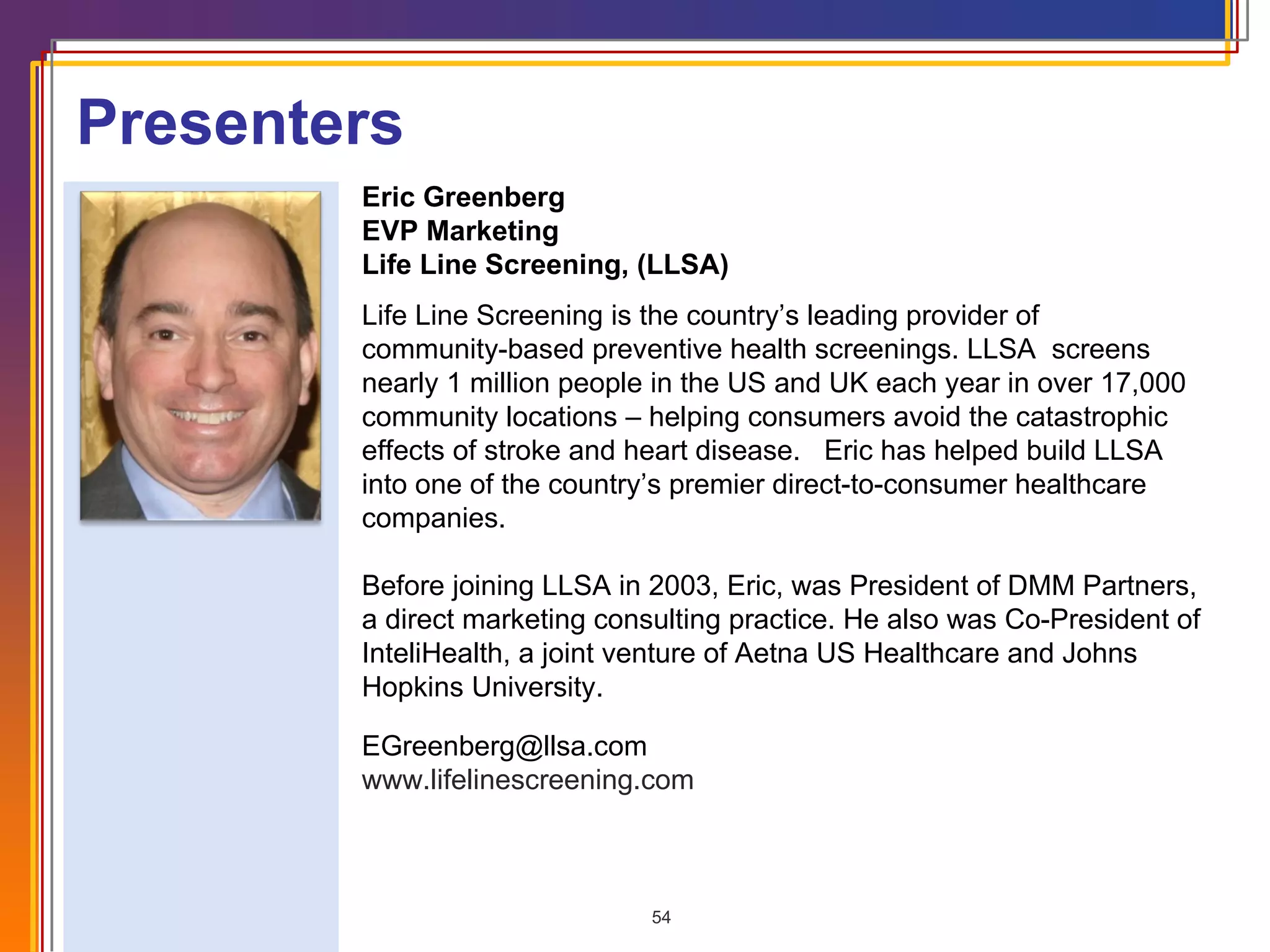 Presenters

Eric Greenberg
EVP Marketing
Life Line Screening, (LLSA)

Life Line Screening is the country's leading provider of community-based preventive health screenings. LLSA screens nearly 1 million people in the US and UK each year in over 17,000 community locations – helping consumers avoid the catastrophic effects of stroke and heart disease. Eric has helped build LLSA into one of the country's premier direct-to-consumer healthcare companies.

Before joining LLSA in 2003, Eric, was President of DMM Partners, a direct marketing consulting practice. He also was Co-President of InteliHealth, a joint venture of Aetna US Healthcare and Johns Hopkins University.

EGreenberg@llsa.com
www.lifelinescreening.com

54